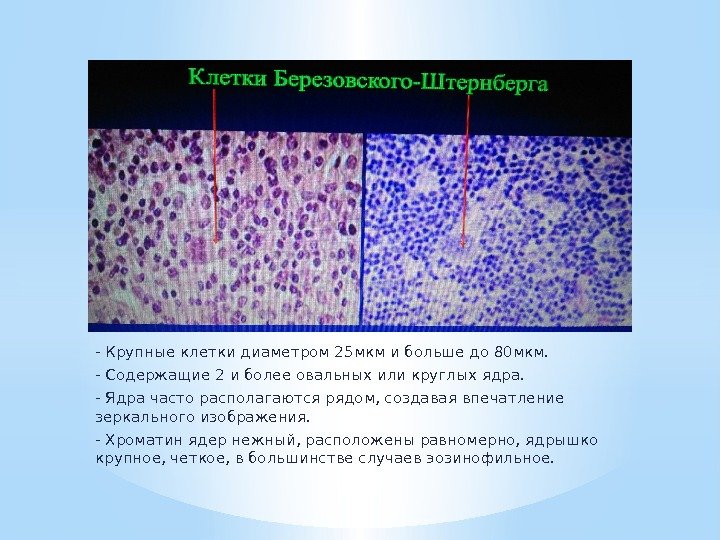 Клетки Березовского-Штернберга

- Крупные клетки диаметром 25мкм и больше до 80мкм.

- Содержащие 2 и более овальных или круглых ядра.

- Ядра часто располагаются рядом, создавая впечатление зеркального изображения.

- Хроматин ядер нежный, расположены равномерно, ядрышко крупное, четкое, в большинстве случаев эозинофильное.